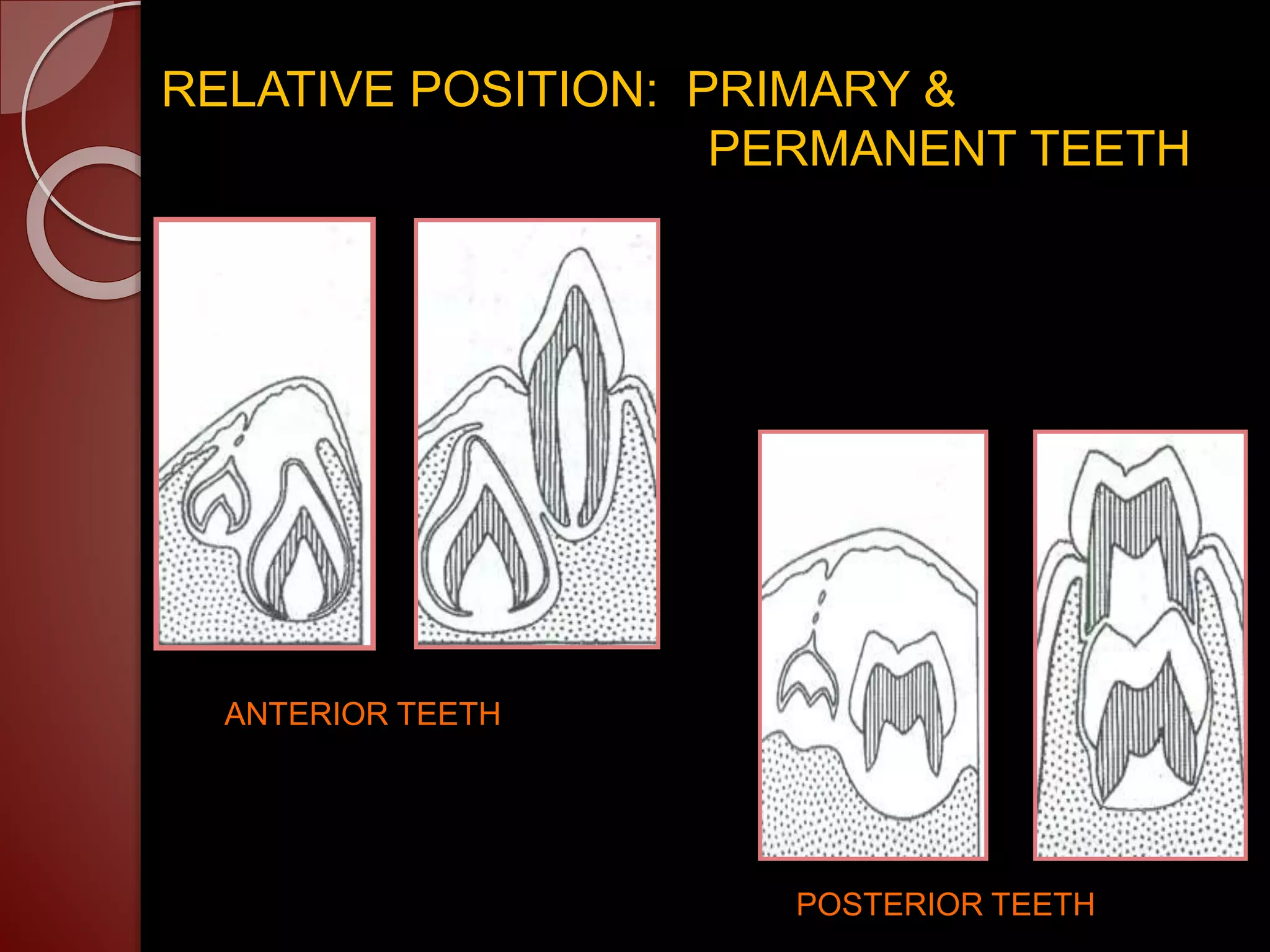 RELATIVE POSITION: PRIMARY & PERMANENT TEETH

ANTERIOR TEETH

POSTERIOR TEETH